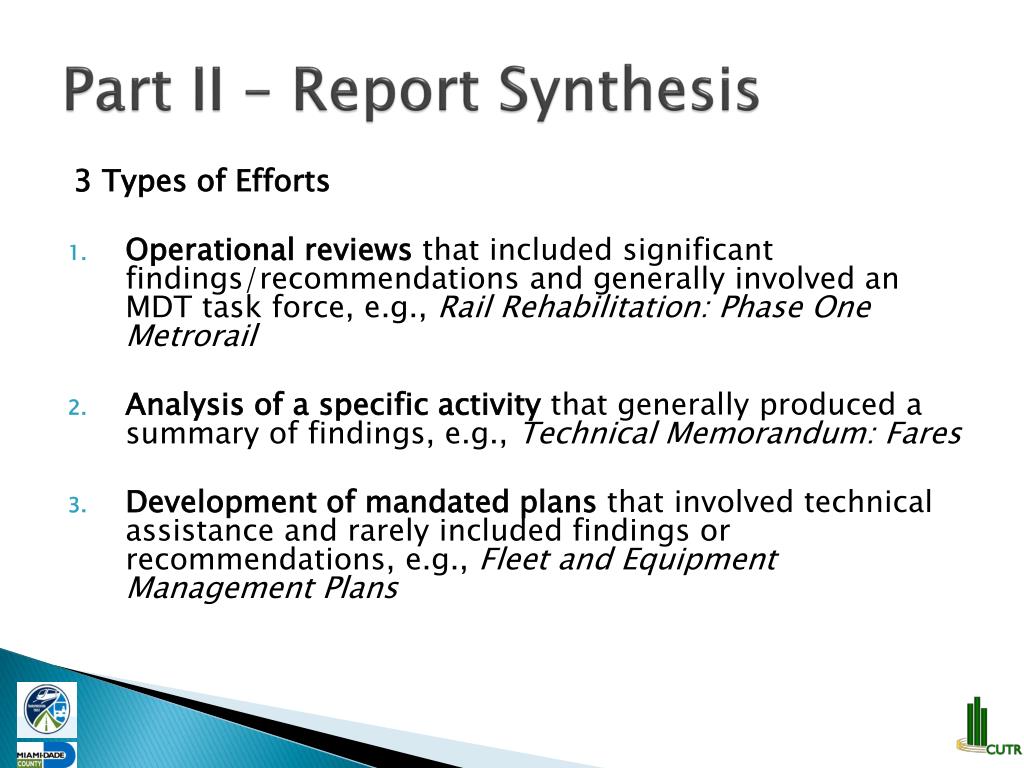 Part II – Report Synthesis

3 Types of Efforts

1. Operational reviews that included significant findings/recommendations and generally involved an MDT task force, e.g., Rail Rehabilitation: Phase One Metrorail

2. Analysis of a specific activity that generally produced a summary of findings, e.g., Technical Memorandum: Fares

3. Development of mandated plans that involved technical assistance and rarely included findings or recommendations, e.g., Fleet and Equipment Management Plans

MIAMI-DADE COUNTY

CUTR